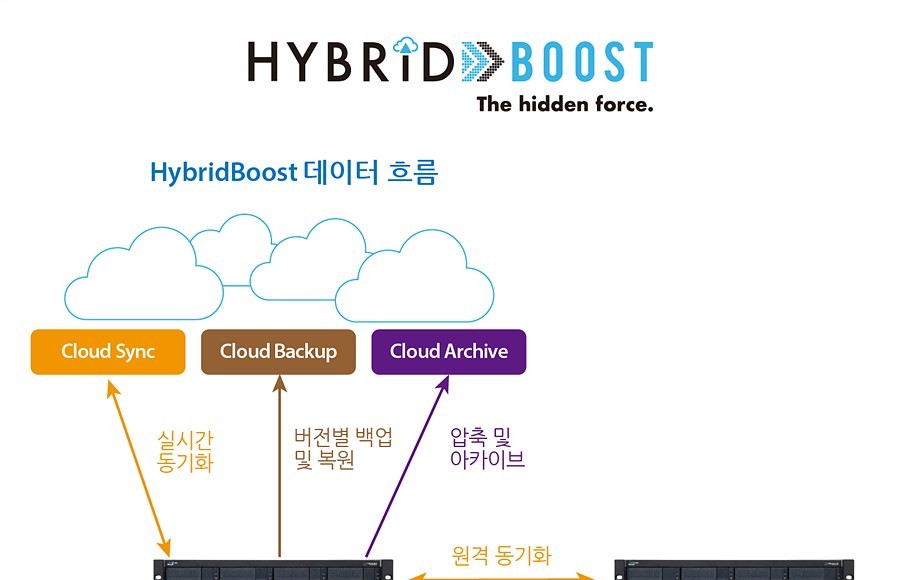 HYBRID BOOST
The hidden force.

HybridBoost 데이터 흐름

Cloud Sync
Cloud Backup
Cloud Archive

실시간
동기화

버전별 백업
및 복원

압축 및
아카이브

원격 동기화